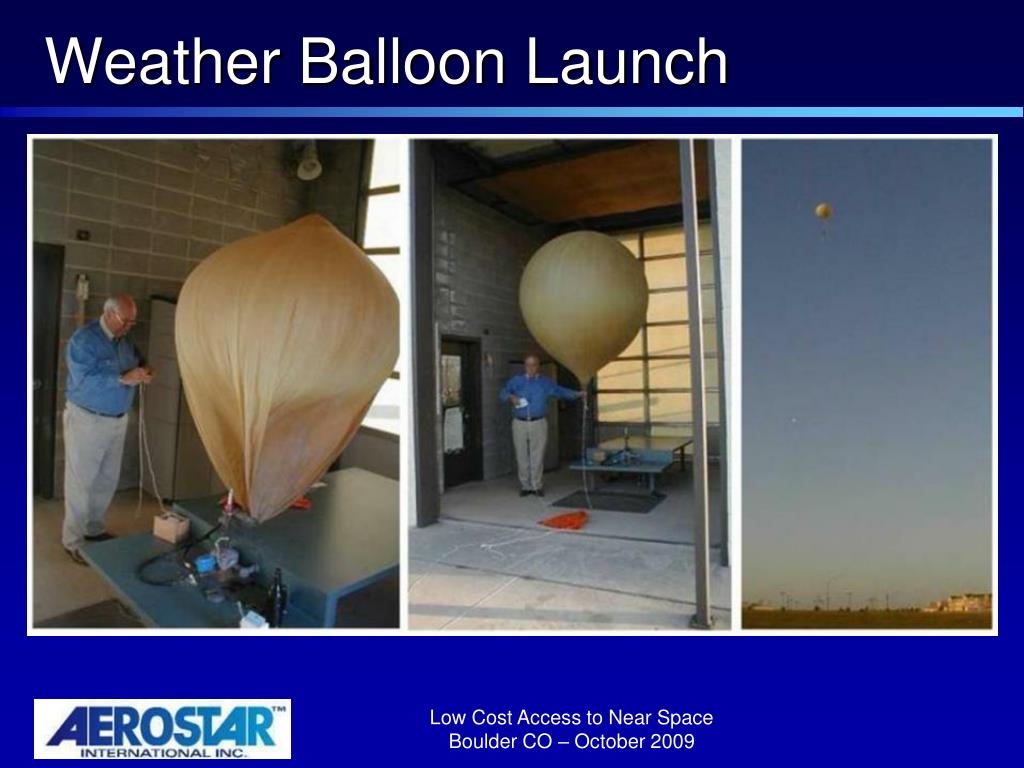 Weather Balloon Launch

AEROSTAR™
INTERNATIONAL INC.

Low Cost Access to Near Space
Boulder CO – October 2009